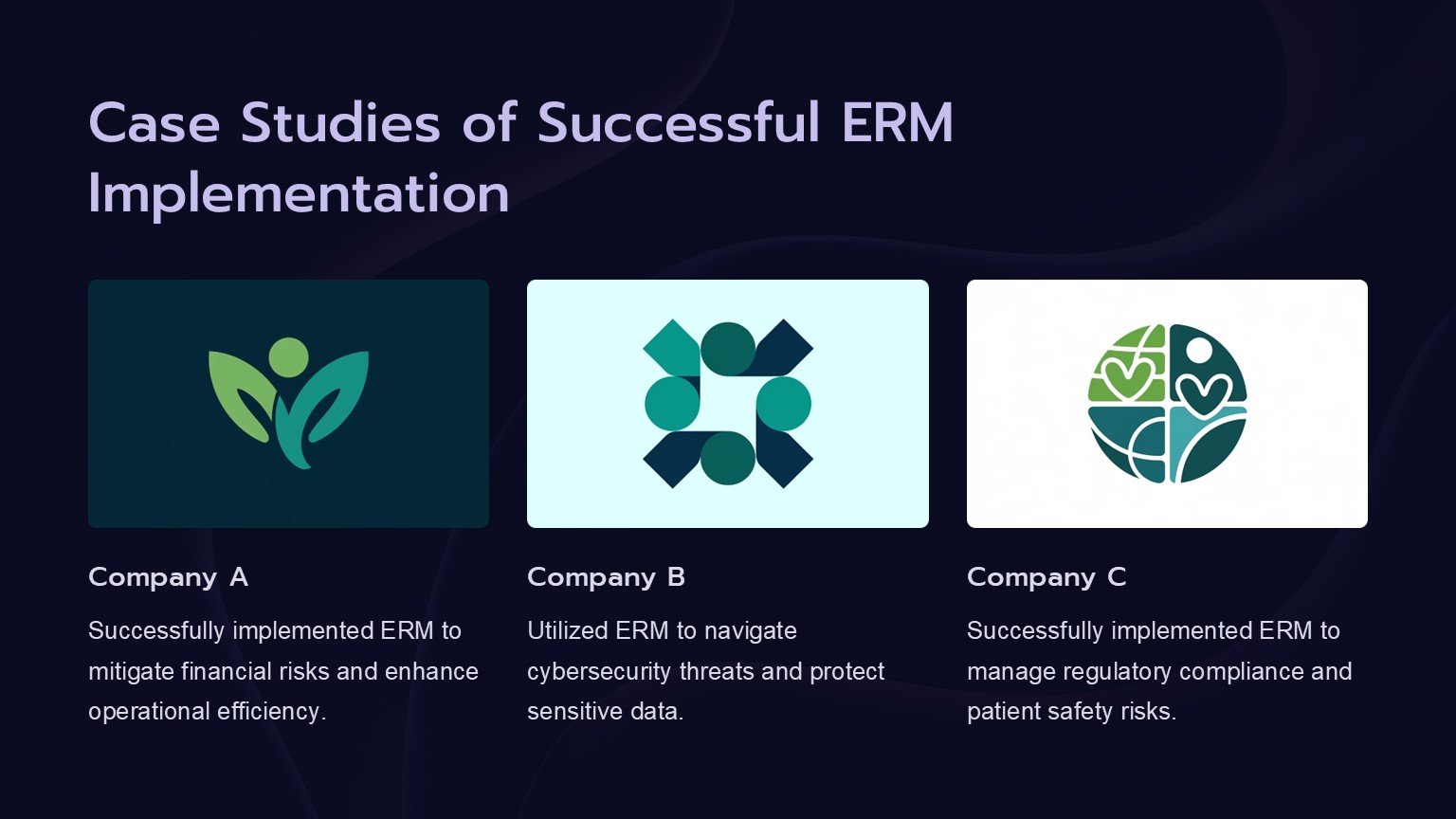 Case Studies of Successful ERM Implementation

Company A

Successfully implemented ERM to mitigate financial risks and enhance operational efficiency.

Company B

Utilized ERM to navigate cybersecurity threats and protect sensitive data.

Company C

Successfully implemented ERM to manage regulatory compliance and patient safety risks.